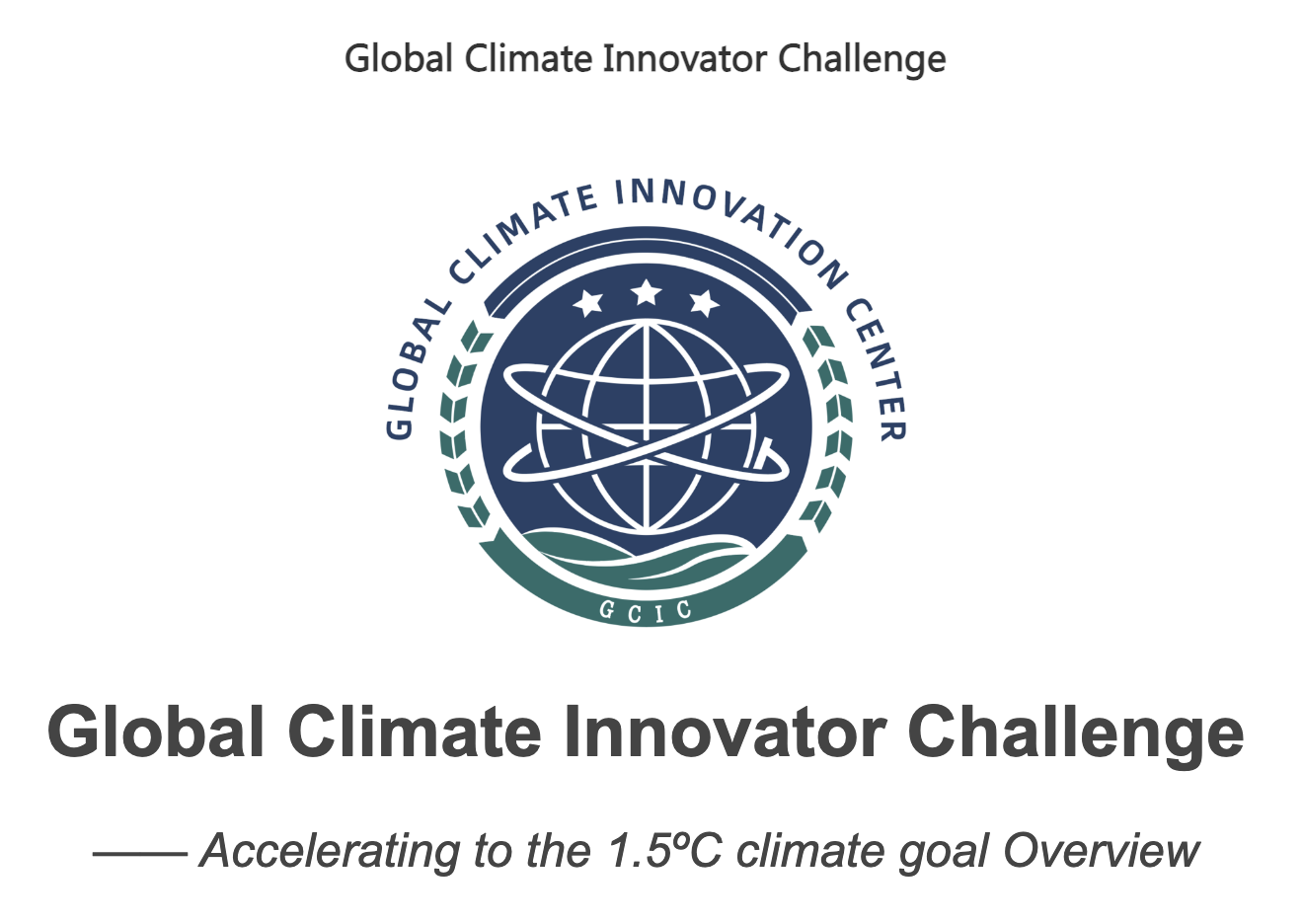 Global Climate Innovator Challenge

GLOBAL CLIMATE INNOVATION CENTER

GCIC

Global Climate Innovator Challenge

—— Accelerating to the 1.5ºC climate goal Overview